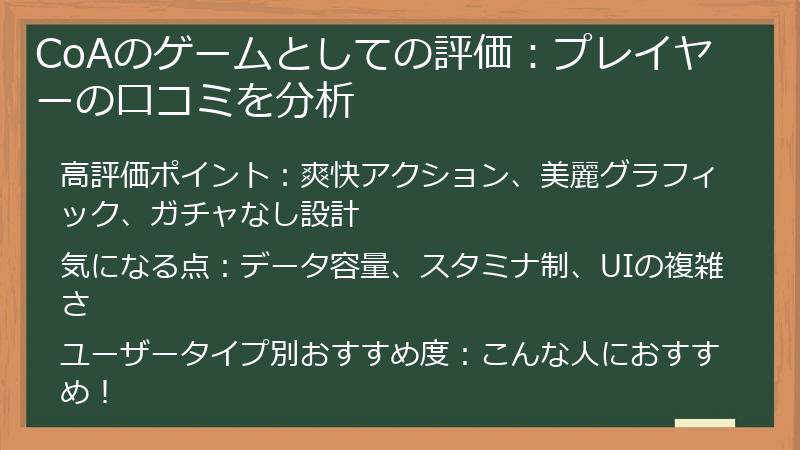 CoAのゲームとしての評価：プレイヤーの口コミを分析

高評価ポイント：爽快アクション、美麗グラフィック、ガチャなし設計

気になる点：データ容量、スタミナ制、UIの複雑さ

ユーザータイプ別おすすめ度：こんな人におすすめ！